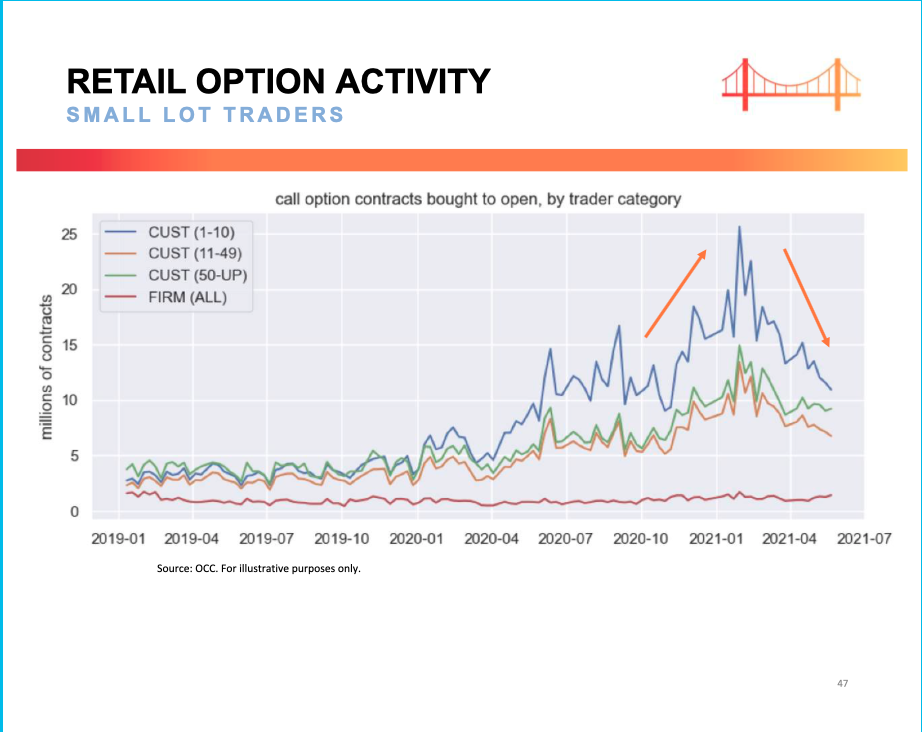 RETAIL OPTION ACTIVITY
SMALL LOT TRADERS

call option contracts bought to open, by trader category

CUST (1-10)
CUST (11-49)
CUST (50-UP)
FIRM (ALL)

millions of contracts

25
20
15
10
5
0

2019-01 2019-04 2019-07 2019-10 2020-01 2020-04 2020-07 2020-10 2021-01 2021-04 2021-07

Source: OCC. For illustrative purposes only.

47